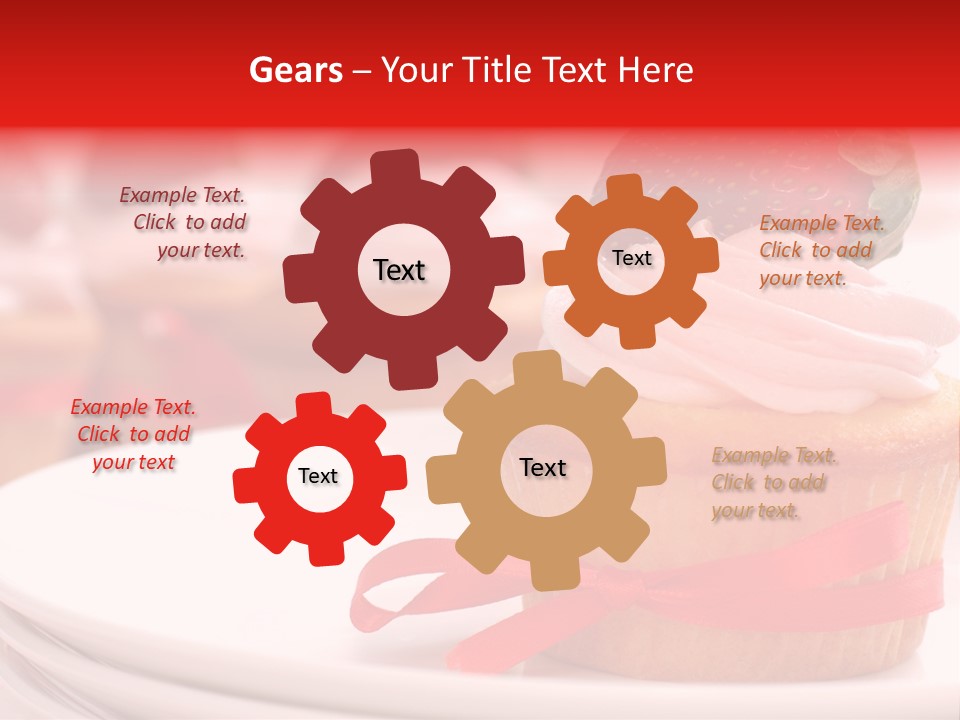 Gears – Your Title Text Here

Example Text. Click to add your text.

Text

Text

Example Text. Click to add your text.

Example Text. Click to add your text

Text

Text

Example Text. Click to add your text.